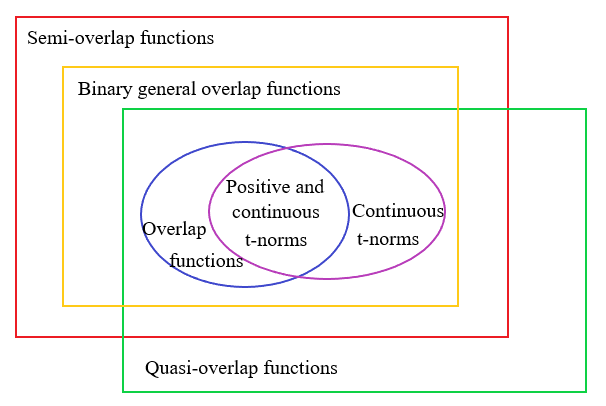 Semi-overlap functions

Binary general overlap functions

Overlap functions

Positive and continuous t-norms

Continuous t-norms

Quasi-overlap functions